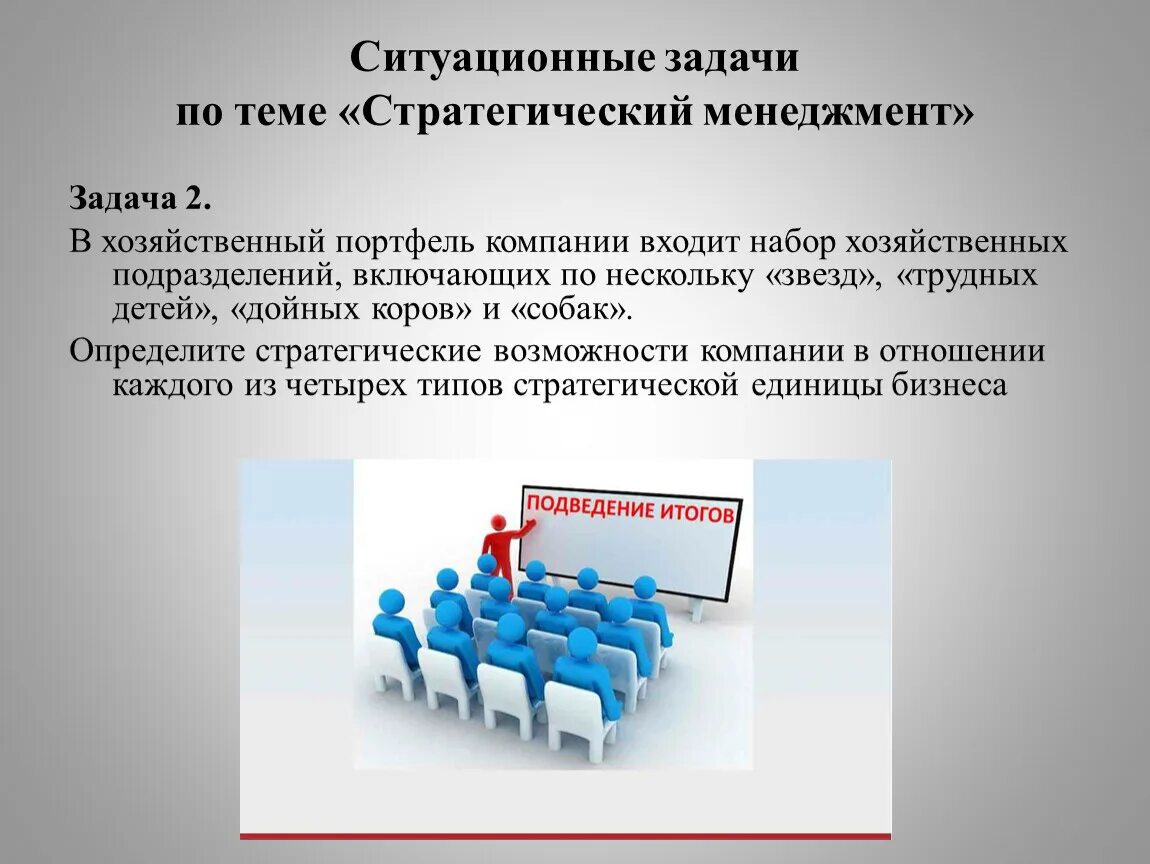 Ситуационные задачи
по теме «Стратегический менеджмент»

Задача 2.

В хозяйственный портфель компании входит набор хозяйственных подразделений, включающих по нескольку «звезд», «трудных детей», «дойных коров» и «собак».

Определите стратегические возможности компании в отношении каждого из четырех типов стратегической единицы бизнеса

ПОДВЕДЕНИЕ ИТОГОВ